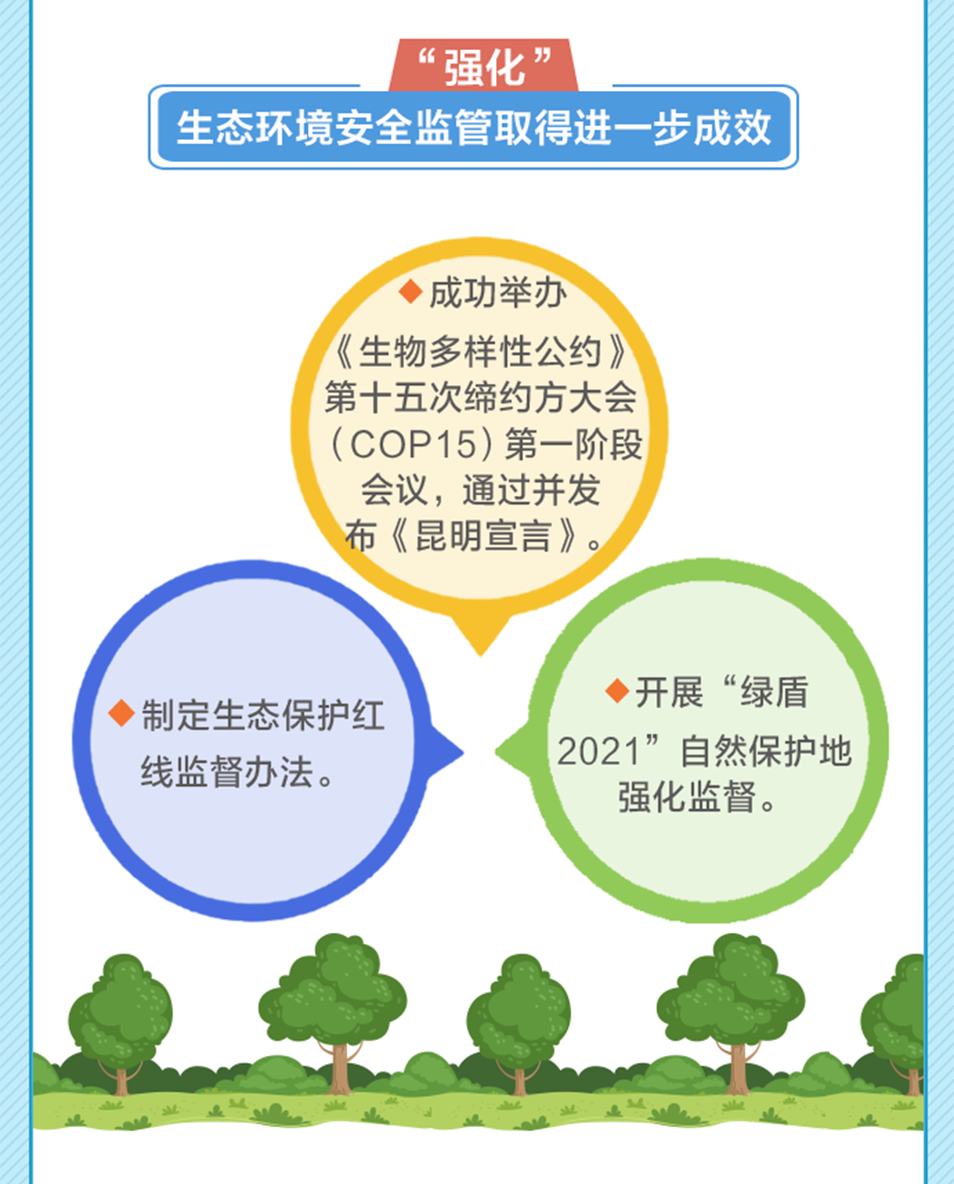 “强化”

生态环境安全监管取得进一步成效

◆成功举办《生物多样性公约》第十五次缔约方大会（COP15）第一阶段会议，通过并发布《昆明宣言》。

◆制定生态保护红线监督办法。

◆开展“绿盾2021”自然保护地强化监督。